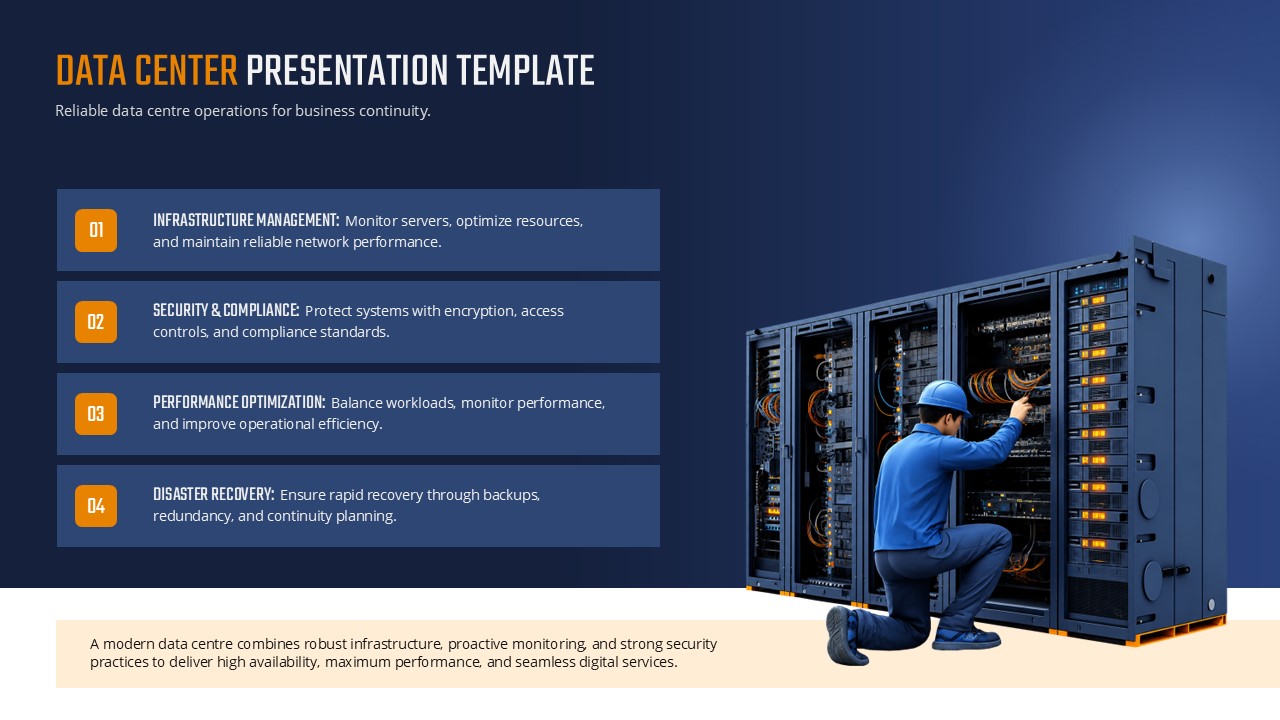 DATA CENTER PRESENTATION TEMPLATE

Reliable data centre operations for business continuity.

01

INFRASTRUCTURE MANAGEMENT: Monitor servers, optimize resources, and maintain reliable network performance.

02

SECURITY & COMPLIANCE: Protect systems with encryption, access controls, and compliance standards.

03

PERFORMANCE OPTIMIZATION: Balance workloads, monitor performance, and improve operational efficiency.

04

DISASTER RECOVERY: Ensure rapid recovery through backups, redundancy, and continuity planning.

A modern data centre combines robust infrastructure, proactive monitoring, and strong security practices to deliver high availability, maximum performance, and seamless digital services.